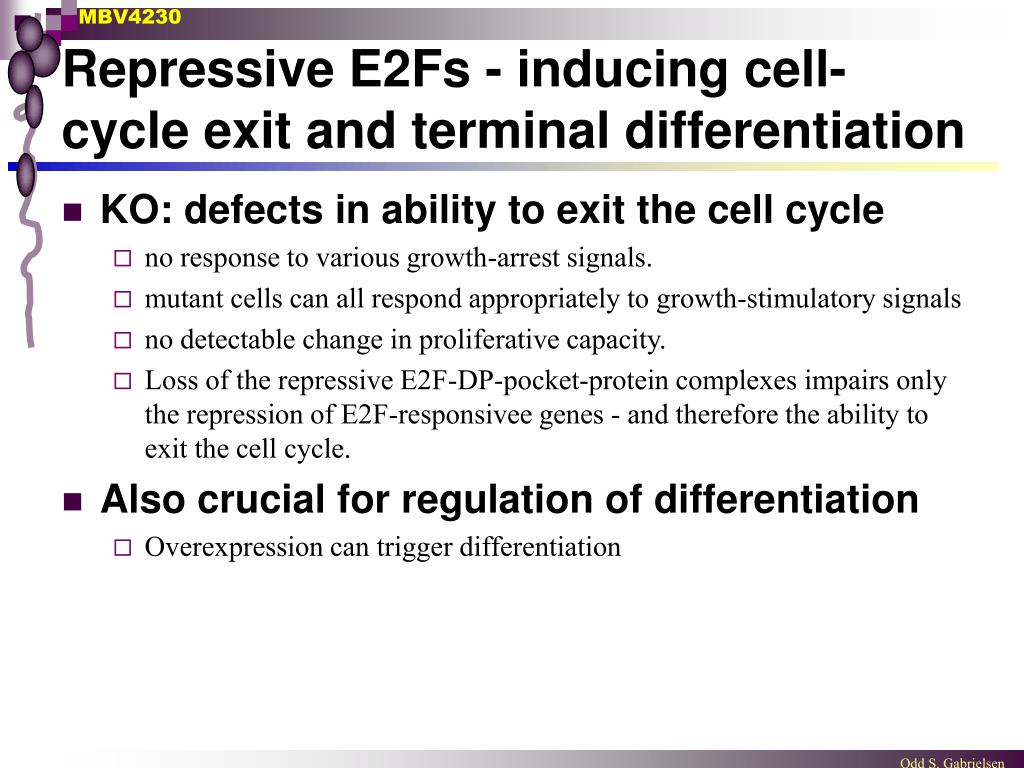 MBV4230

Repressive E2Fs - inducing cell-cycle exit and terminal differentiation

KO: defects in ability to exit the cell cycle

no response to various growth-arrest signals.

mutant cells can all respond appropriately to growth-stimulatory signals

no detectable change in proliferative capacity.

Loss of the repressive E2F-DP-pocket-protein complexes impairs only the repression of E2F-responsivee genes - and therefore the ability to exit the cell cycle.

Also crucial for regulation of differentiation

Overexpression can trigger differentiation

Odd S. Gabrielsen